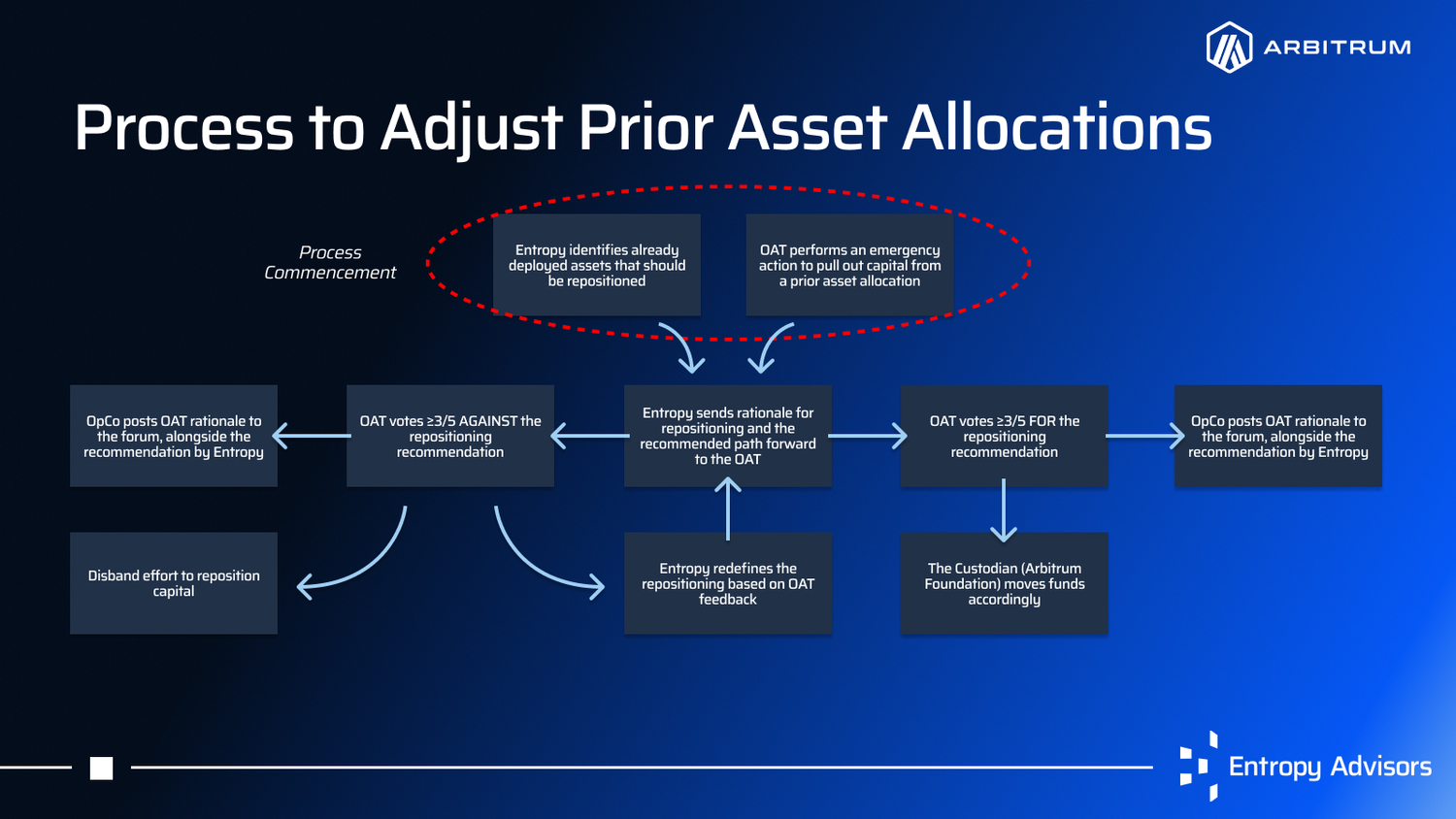 ARBITRUM

Process to Adjust Prior Asset Allocations

Process Commencement

Entropy identifies already deployed assets that should be repositioned

OAT performs an emergency action to pull out capital from a prior asset allocation

OpCo posts OAT rationale to the forum, alongside the recommendation by Entropy

OAT votes ≥3/5 AGAINST the repositioning recommendation

Entropy sends rationale for repositioning and the recommended path forward to the OAT

OAT votes ≥3/5 FOR the repositioning recommendation

OpCo posts OAT rationale to the forum, alongside the recommendation by Entropy

Disband effort to reposition capital

Entropy redefines the repositioning based on OAT feedback

The Custodian (Arbitrum Foundation) moves funds accordingly

Entropy Advisors